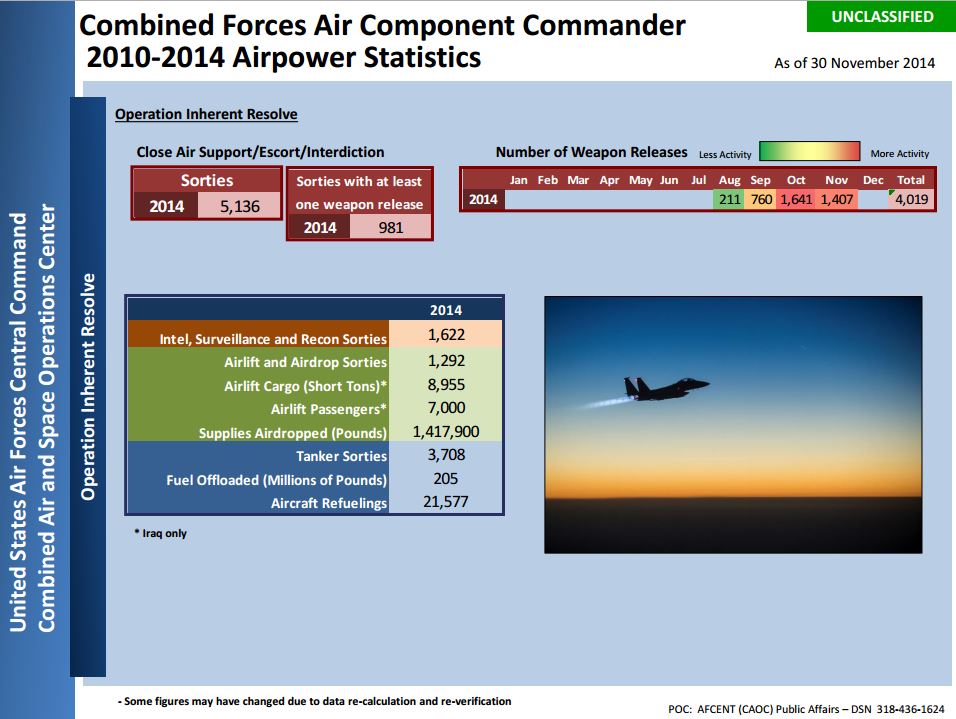 Combined Forces Air Component Commander
2010-2014 Airpower Statistics

UNCLASSIFIED

As of 30 November 2014

United States Air Forces Central Command
Combined Air and Space Operations Center

Operation Inherent Resolve

Operation Inherent Resolve

Close Air Support/Escort/Interdiction

| Sorties | |
|---|---|
| 2014 | 5,136 |

| Sorties with at least one weapon release | |
|---|---|
| 2014 | 981 |

Number of Weapon Releases
Less Activity More Activity

| | Jan | Feb | Mar | Apr | May | Jun | Jul | Aug | Sep | Oct | Nov | Dec | Total |
|---|---|---|---|---|---|---|---|---|---|---|---|---|---|
| 2014 | | | | | | | | 211 | 760 | 1,641 | 1,407 | | 4,019 |

| | 2014 |
|---|---|
| Intel, Surveillance and Recon Sorties | 1,622 |
| Airlift and Airdrop Sorties | 1,292 |
| Airlift Cargo (Short Tons)* | 8,955 |
| Airlift Passengers* | 7,000 |
| Supplies Airdropped (Pounds) | 1,417,900 |
| Tanker Sorties | 3,708 |
| Fuel Offloaded (Millions of Pounds) | 205 |
| Aircraft Refuelings | 21,577 |

* Iraq only

- Some figures may have changed due to data re-calculation and re-verification

POC: AFCENT (CAOC) Public Affairs – DSN 318-436-1624